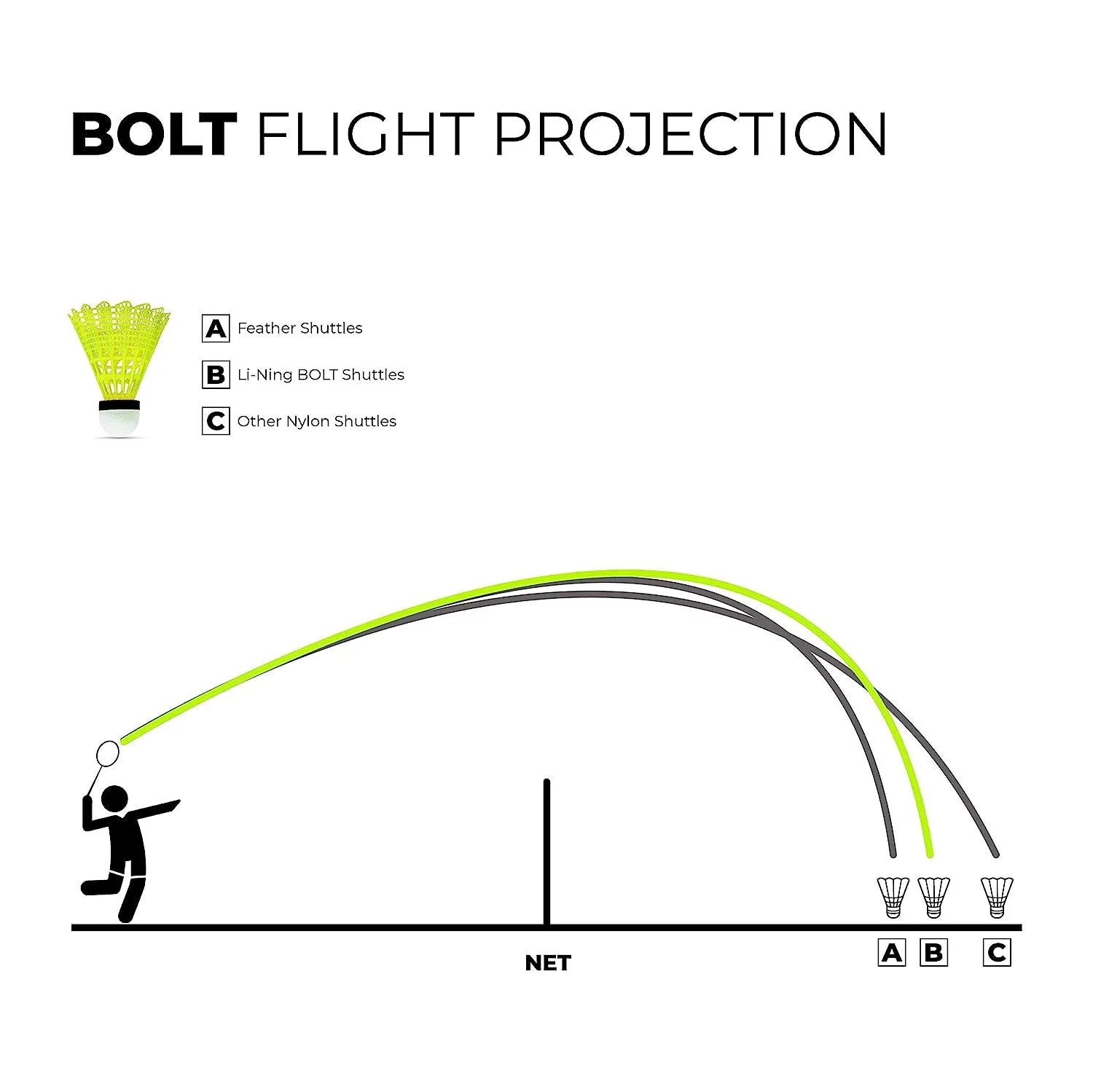 BOLT FLIGHT PROJECTION

A Feather Shuttles

B Li-Ning BOLT Shuttles

C Other Nylon Shuttles

NET

A B C